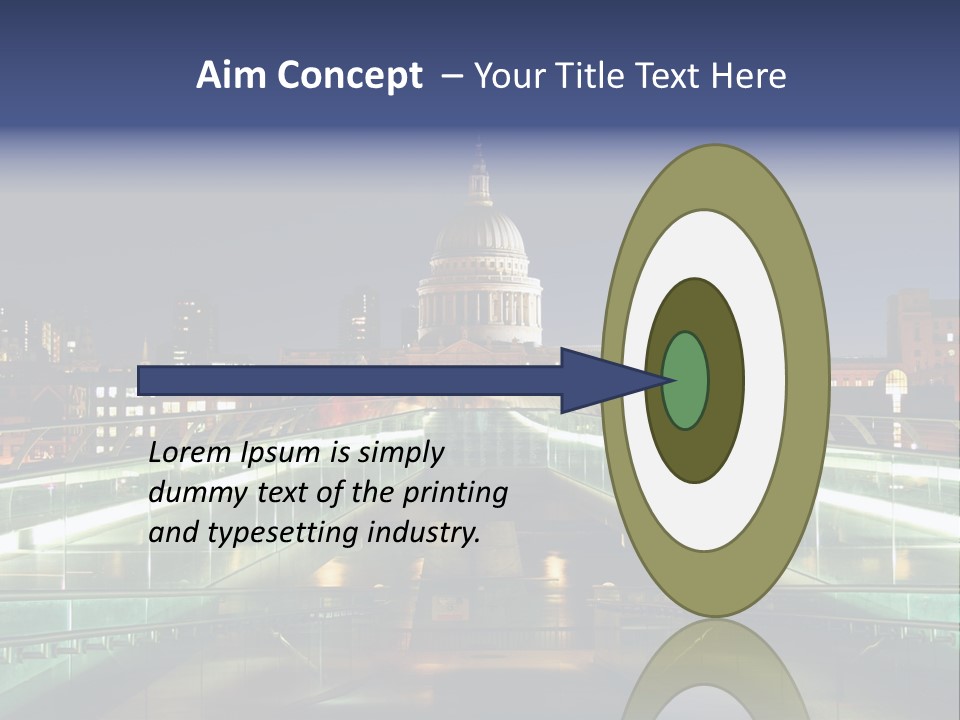 Aim Concept – Your Title Text Here

Lorem Ipsum is simply dummy text of the printing and typesetting industry.